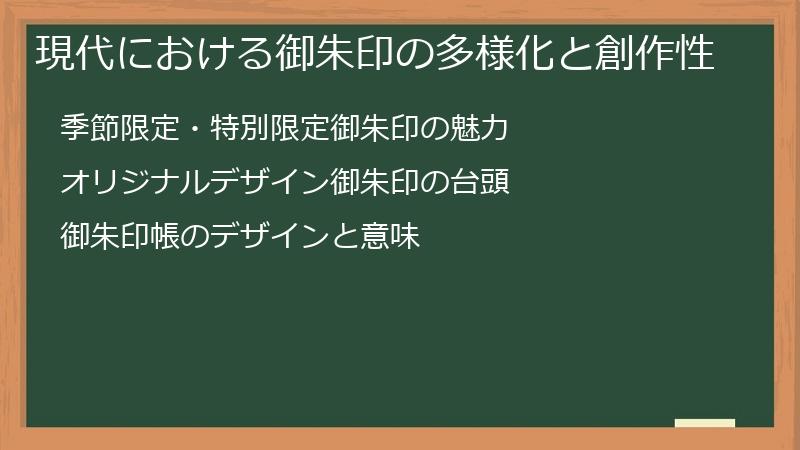 現代における御朱印の多様化と創作性

季節限定・特別限定御朱印の魅力

オリジナルデザイン御朱印の台頭

御朱印帳のデザインと意味